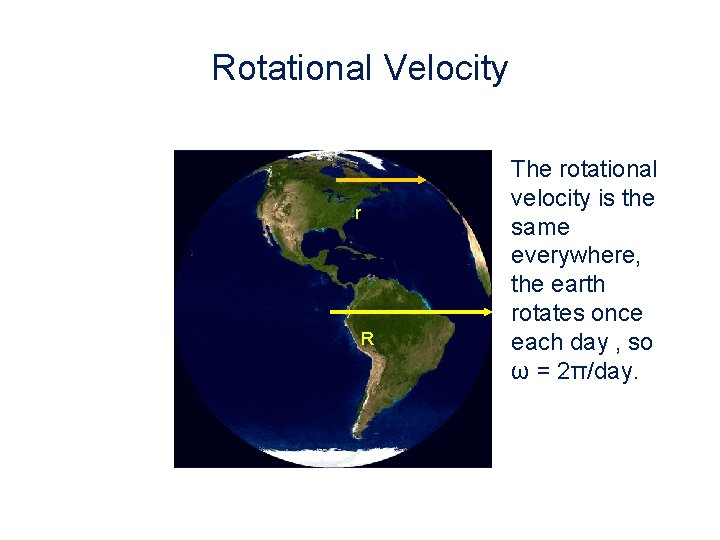 Rotational Velocity

r

R

The rotational velocity is the same everywhere, the earth rotates once each day , so $\omega = 2\pi$/day.